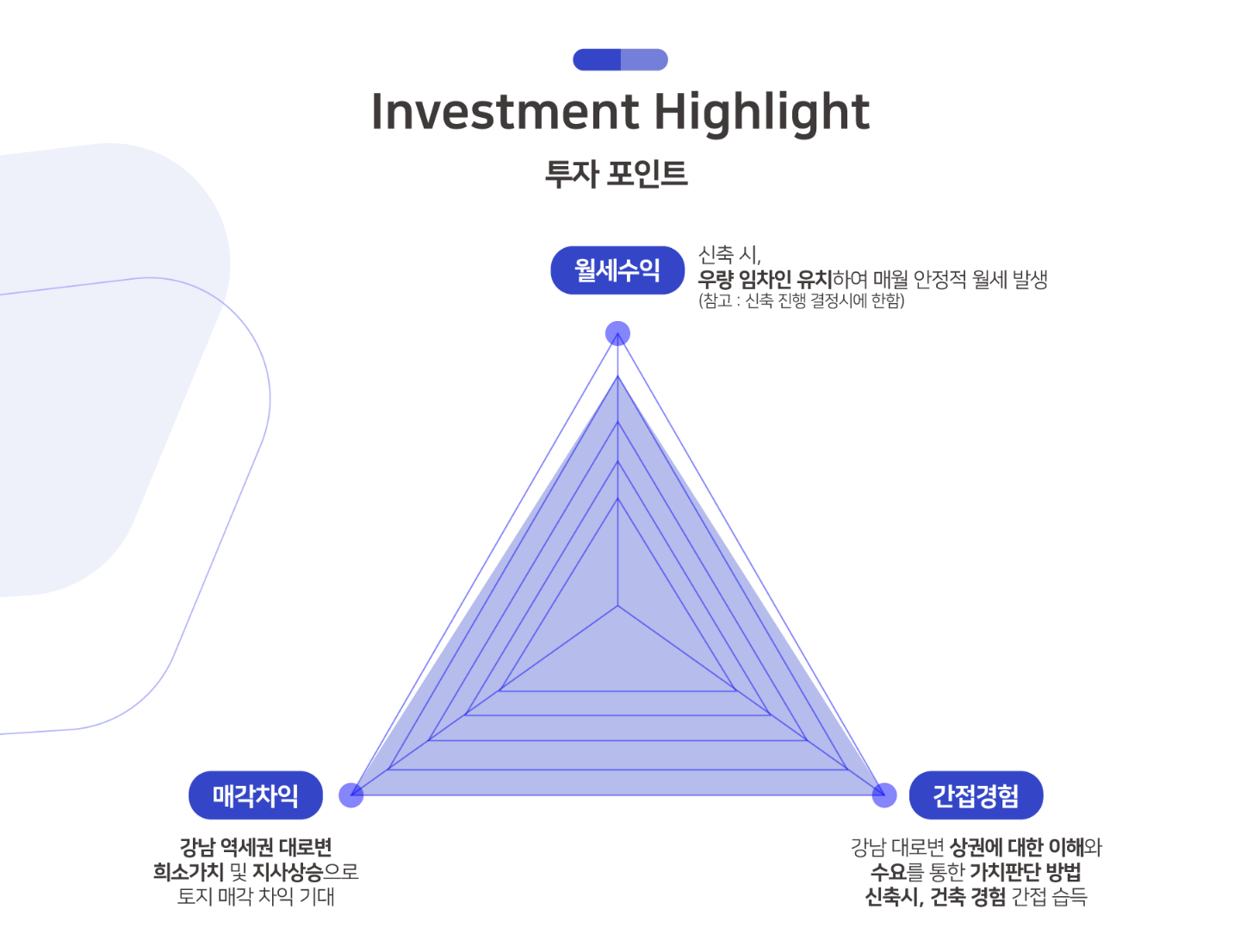 Investment Highlight

투자 포인트

월세수익

신축 시,
우량 임차인 유치하여 매월 안정적 월세 발생
(참고 : 신축 진행 결정시에 한함)

매각차익

강남 역세권 대로변
희소가치 및 지사상승으로
토지 매각 차익 기대

간접경험

강남 대로변 상권에 대한 이해와
수요를 통한 가치판단 방법
신축시, 건축 경험 간접 습득